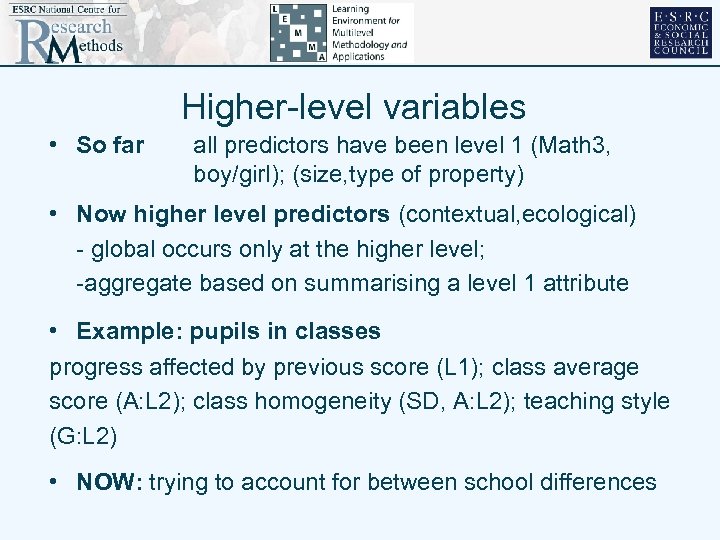 ESRC National Centre for Research Methods

L E M M A Learning Environment for Multilevel Methodology and Applications

E·S·R·C ECONOMIC & SOCIAL RESEARCH COUNCIL

Higher-level variables

• So far all predictors have been level 1 (Math3, boy/girl); (size,type of property)

• Now higher level predictors (contextual,ecological)
- global occurs only at the higher level;
-aggregate based on summarising a level 1 attribute

• Example: pupils in classes
progress affected by previous score (L1); class average score (A:L2); class homogeneity (SD, A:L2); teaching style (G:L2)

• NOW: trying to account for between school differences